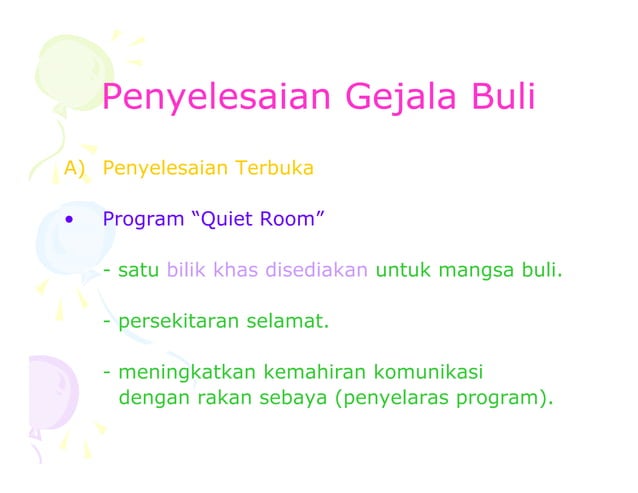 Penyelesaian Gejala Buli

A) Penyelesaian Terbuka

• Program “Quiet Room”

- satu bilik khas disediakan untuk mangsa buli.

- persekitaran selamat.

- meningkatkan kemahiran komunikasi dengan rakan sebaya (penyelaras program).